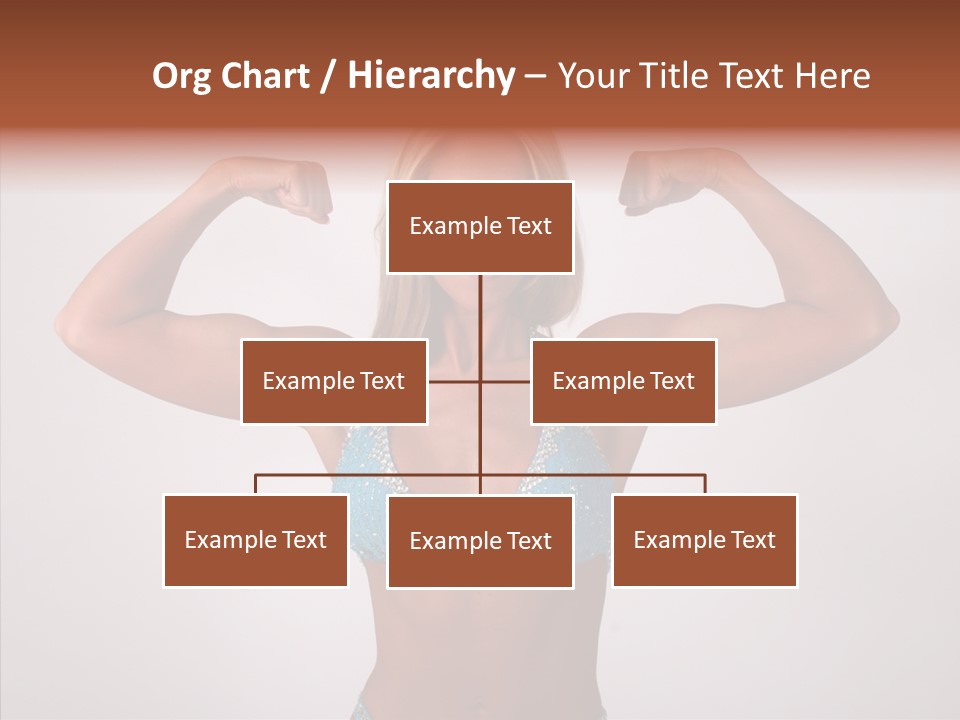 Org Chart / Hierarchy – Your Title Text Here

Example Text

Example Text

Example Text

Example Text

Example Text

Example Text